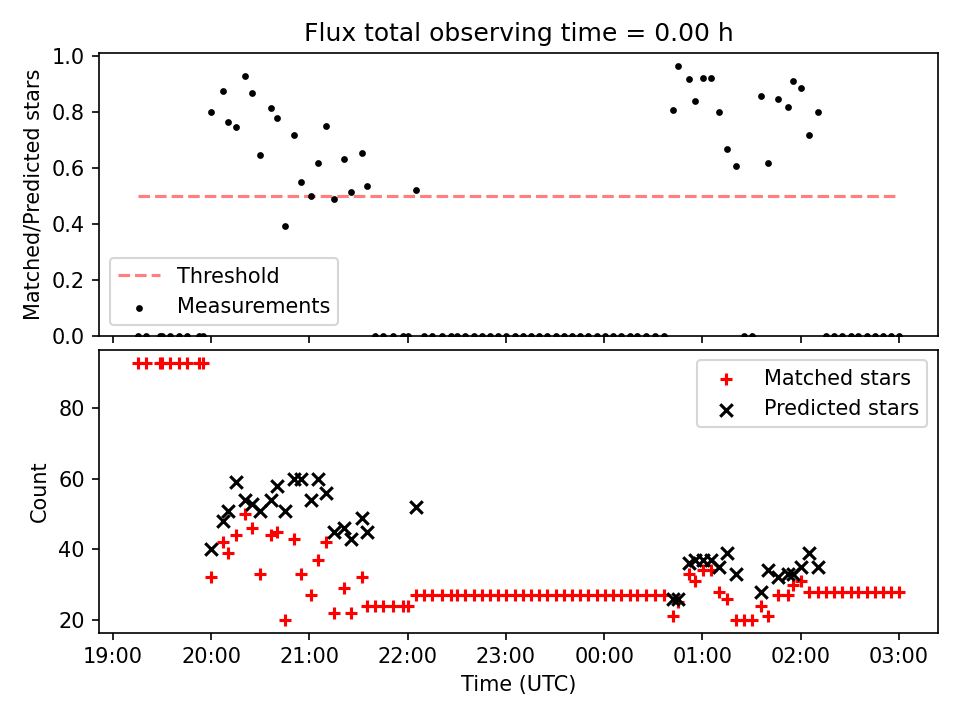 Flux total observing time = 0.00 h

Matched/Predicted stars

1.0
0.8
0.6
0.4
0.2
0.0

Threshold
Measurements

Count

80
60
40
20

Matched stars
Predicted stars

19:00 20:00 21:00 22:00 23:00 00:00 01:00 02:00 03:00

Time (UTC)